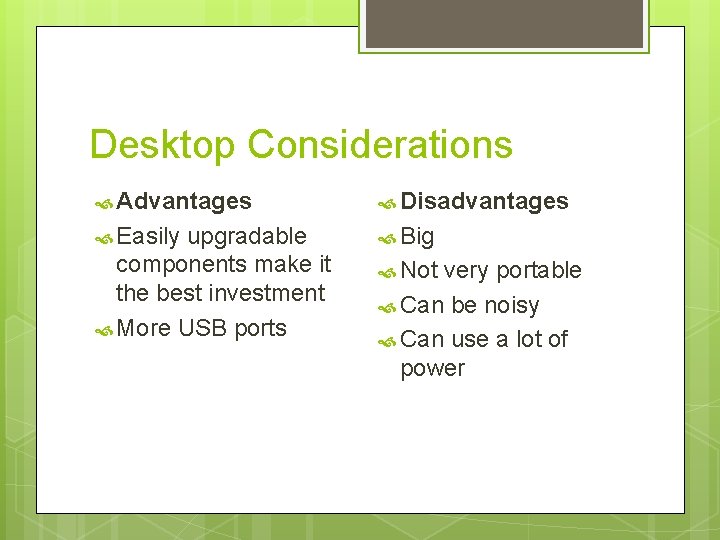 Desktop Considerations

Advantages

Easily upgradable components make it the best investment

More USB ports

Disadvantages

Big

Not very portable

Can be noisy

Can use a lot of power